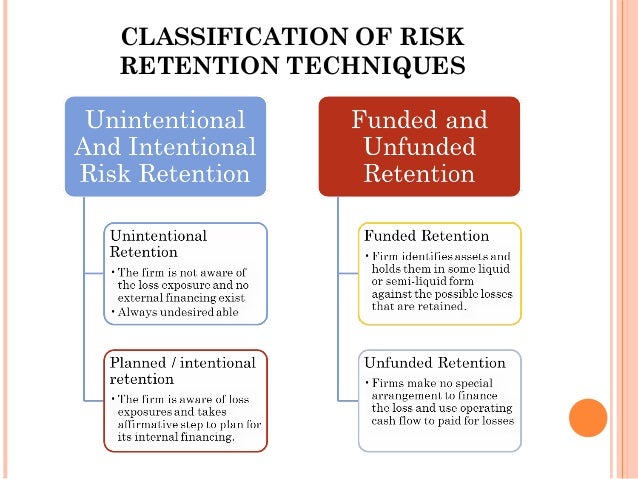 CLASSIFICATION OF RISK RETENTION TECHNIQUES

Unintentional And Intentional Risk Retention

Unintentional Retention

• The firm is not aware of the loss exposure and no external financing exist
• Always undesired able

Planned / intentional retention

• The firm is aware of loss exposures and takes affirmative step to plan for its internal financing.

Funded and Unfunded Retention

Funded Retention

• Firm identifies assets and holds them in some liquid or semi-liquid form against the possible losses that are retained.

Unfunded Retention

• Firms make no special arrangement to finance the loss and use operating cash flow to paid for losses